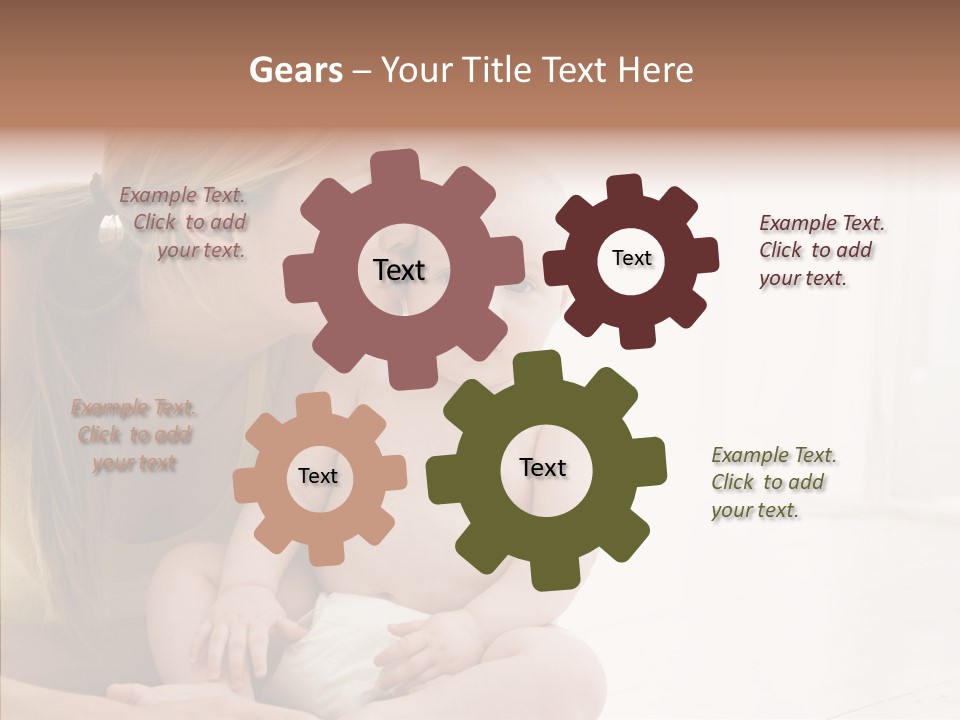 Gears – Your Title Text Here

Example Text. Click to add your text.

Text

Text

Example Text. Click to add your text.

Example Text. Click to add your text

Text

Text

Example Text. Click to add your text.